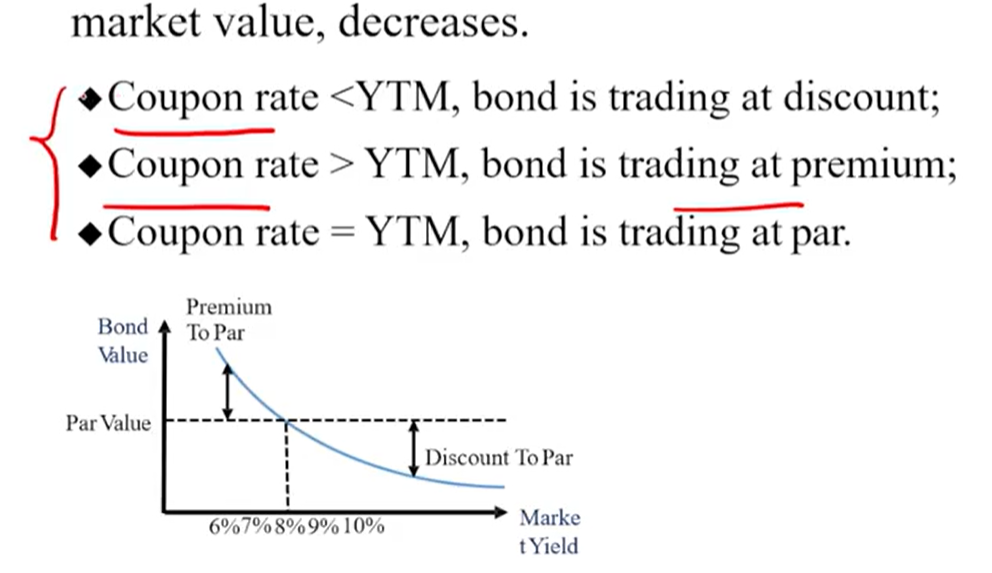 market value, decreases.

◆Coupon rate <YTM, bond is trading at discount;
◆Coupon rate > YTM, bond is trading at premium;
◆Coupon rate = YTM, bond is trading at par.

Bond Value

Premium To Par

Par Value

Discount To Par

6%7%8%9%10%

Marke t Yield